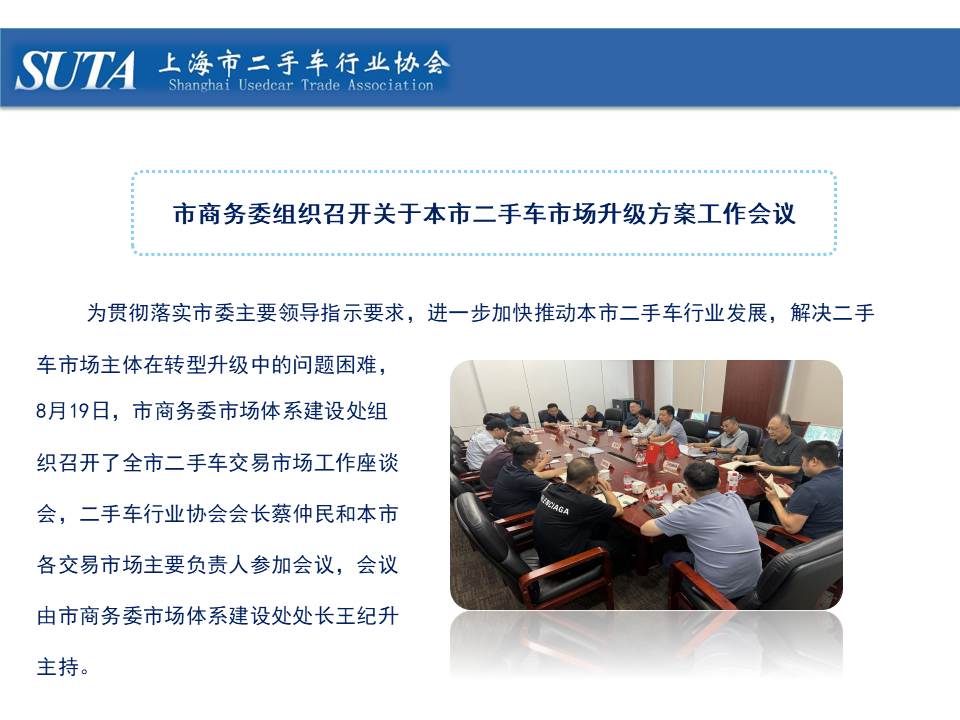 SUTA 上海市二手车行业协会
Shanghai Usedcar Trade Association

市商务委组织召开关于本市二手车市场升级方案工作会议

为贯彻落实市委主要领导指示要求，进一步加快推动本市二手车行业发展，解决二手车市场主体在转型升级中的问题困难，8月19日，市商务委市场体系建设处组织召开了全市二手车交易市场工作座谈会，二手车行业协会会长蔡仲民和本市各交易市场主要负责人参加会议，会议由市商务委市场体系建设处处长王纪升主持。